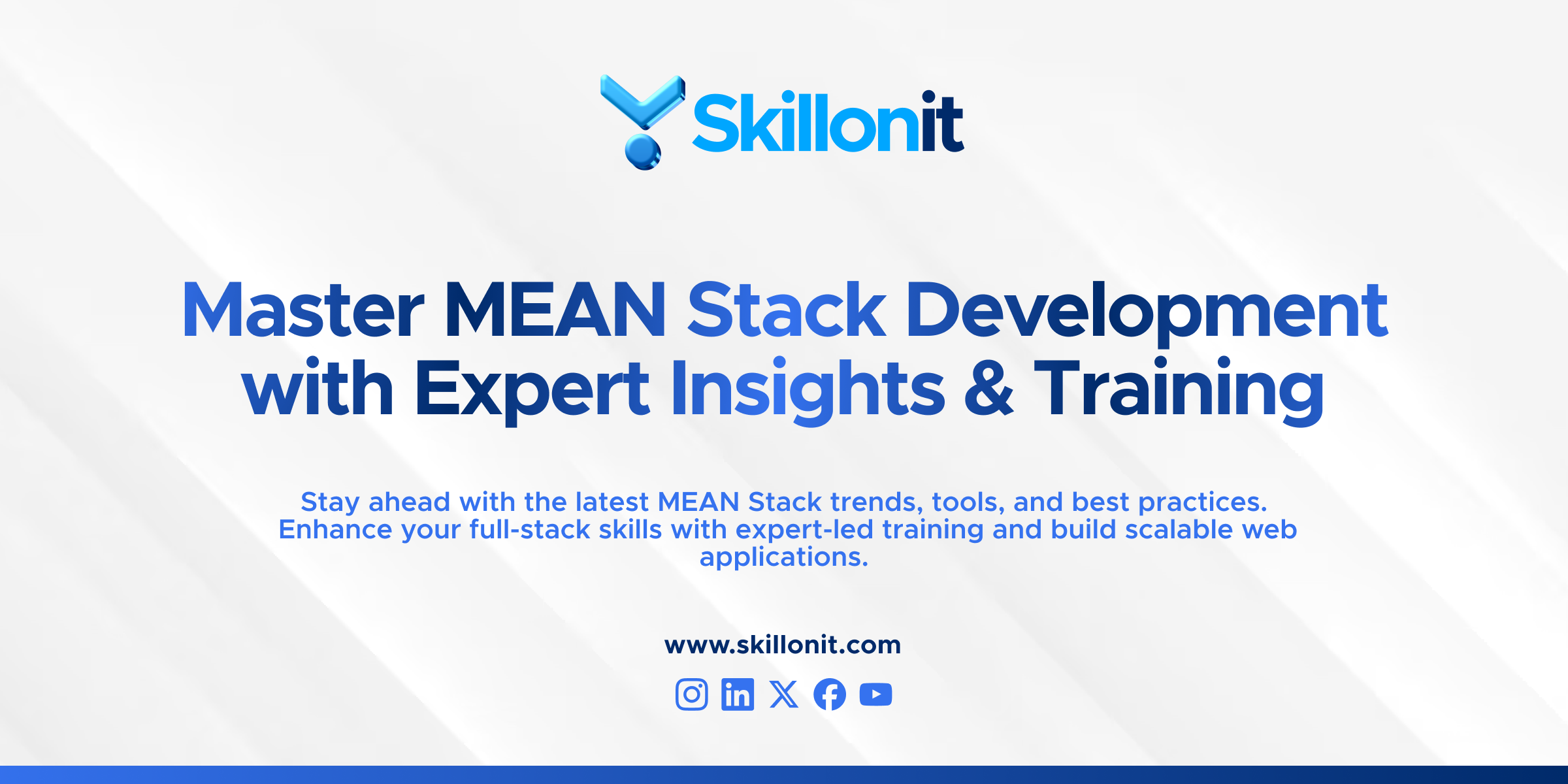 Skillonit

Master MEAN Stack Development with Expert Insights & Training

Stay ahead with the latest MEAN Stack trends, tools, and best practices. Enhance your full-stack skills with expert-led training and build scalable web applications.

www.skillonit.com